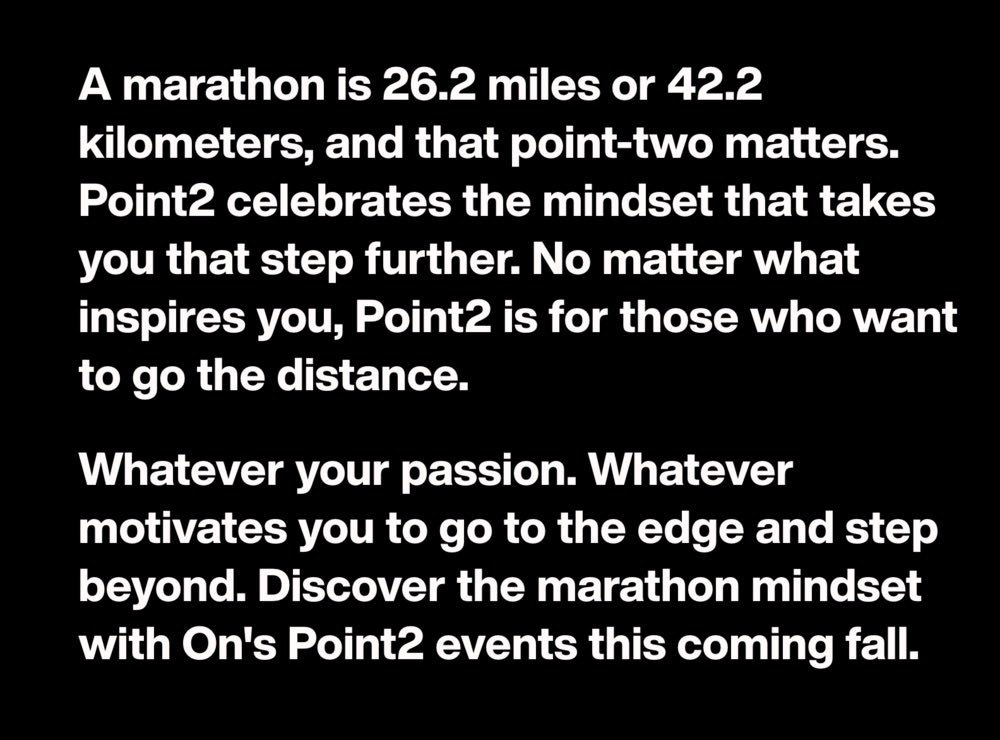 A marathon is 26.2 miles or 42.2 kilometers, and that point-two matters. Point2 celebrates the mindset that takes you that step further. No matter what inspires you, Point2 is for those who want to go the distance.

Whatever your passion. Whatever motivates you to go to the edge and step beyond. Discover the marathon mindset with On's Point2 events this coming fall.